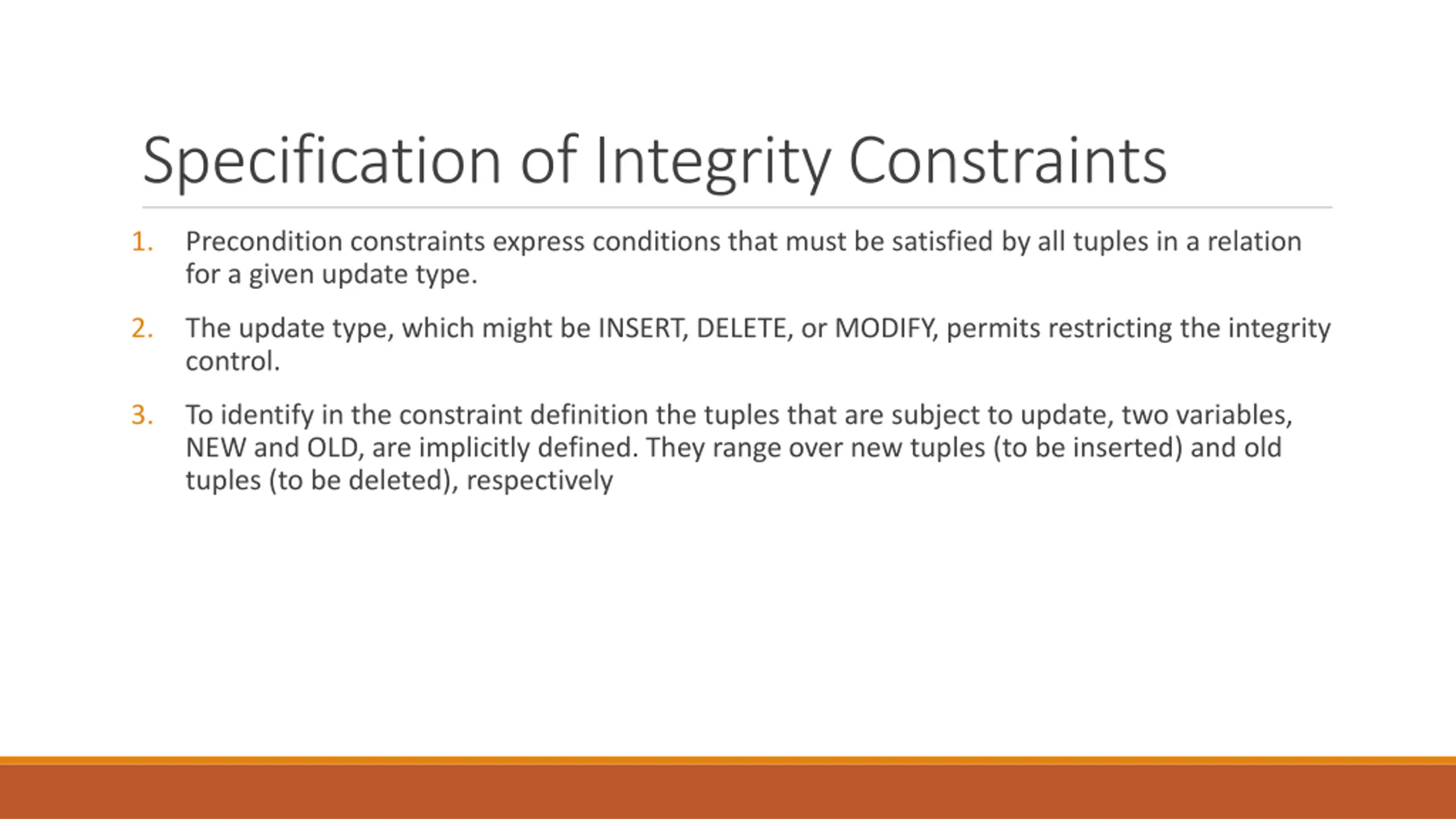 Specification of Integrity Constraints

1. Precondition constraints express conditions that must be satisfied by all tuples in a relation for a given update type.

2. The update type, which might be INSERT, DELETE, or MODIFY, permits restricting the integrity control.

3. To identify in the constraint definition the tuples that are subject to update, two variables, NEW and OLD, are implicitly defined. They range over new tuples (to be inserted) and old tuples (to be deleted), respectively